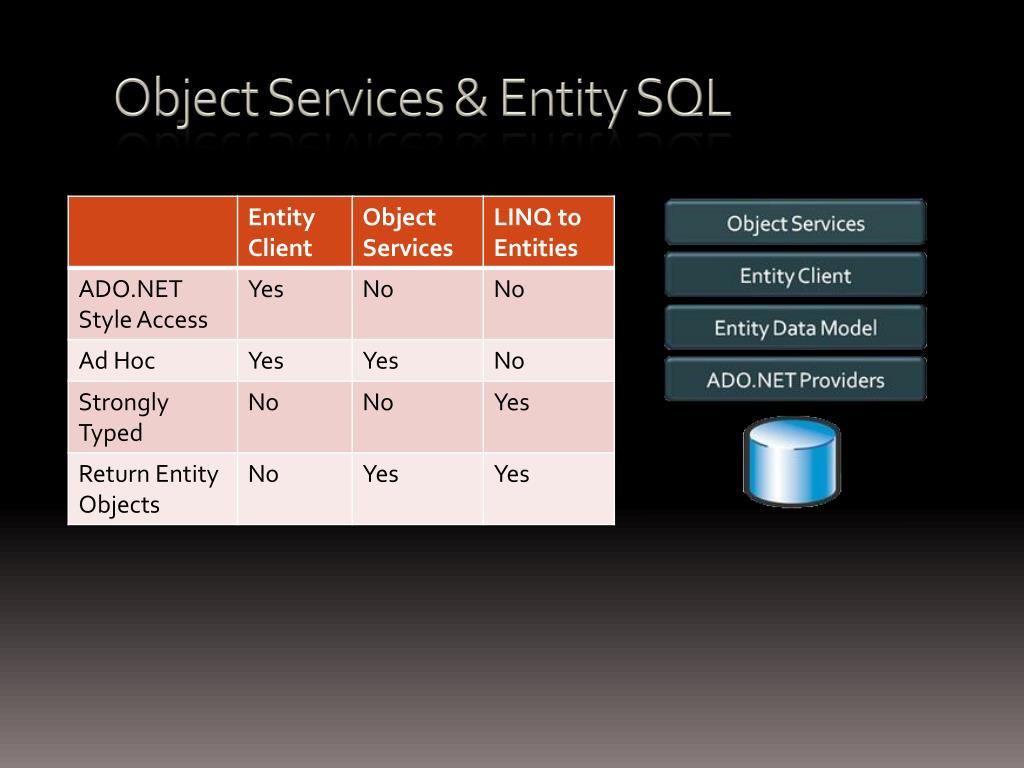 Object Services & Entity SQL

| | Entity Client | Object Services | LINQ to Entities |
|---|---|---|---|
| ADO.NET Style Access | Yes | No | No |
| Ad Hoc | Yes | Yes | No |
| Strongly Typed | No | No | Yes |
| Return Entity Objects | No | Yes | Yes |

Object Services
Entity Client
Entity Data Model
ADO.NET Providers